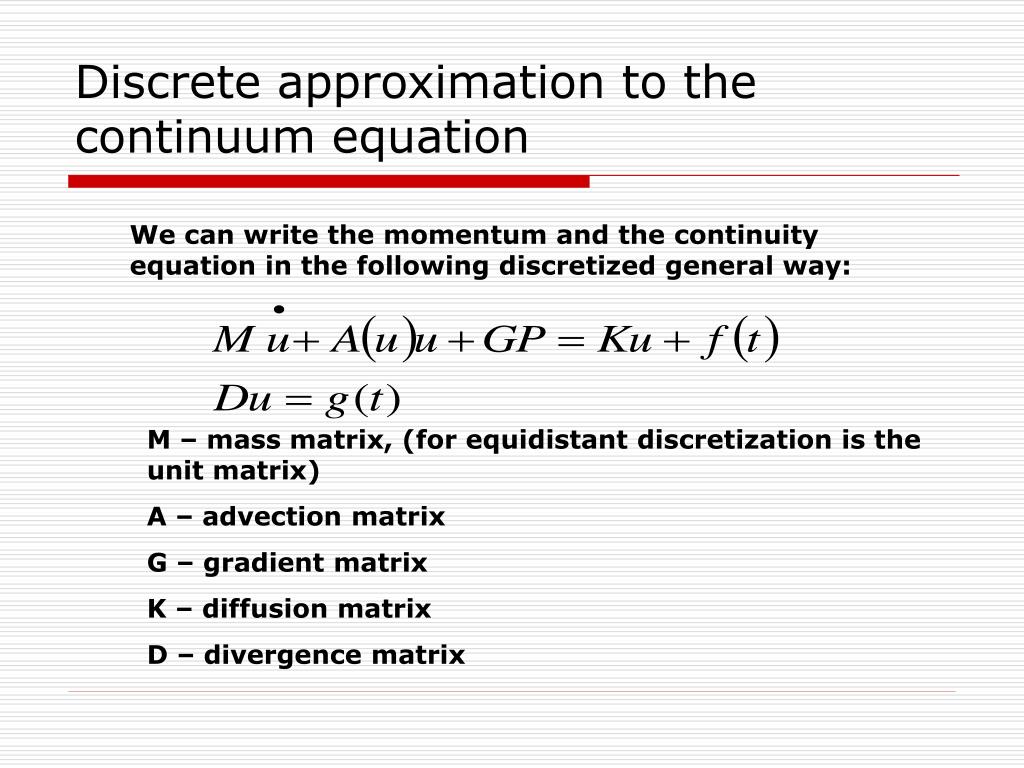 Discrete approximation to the continuum equation

We can write the momentum and the continuity equation in the following discretized general way:

$M\dot{u} + A(u)u + GP = Ku + f(t)$
$Du = g(t)$

M – mass matrix, (for equidistant discretization is the unit matrix)

A – advection matrix

G – gradient matrix

K – diffusion matrix

D – divergence matrix